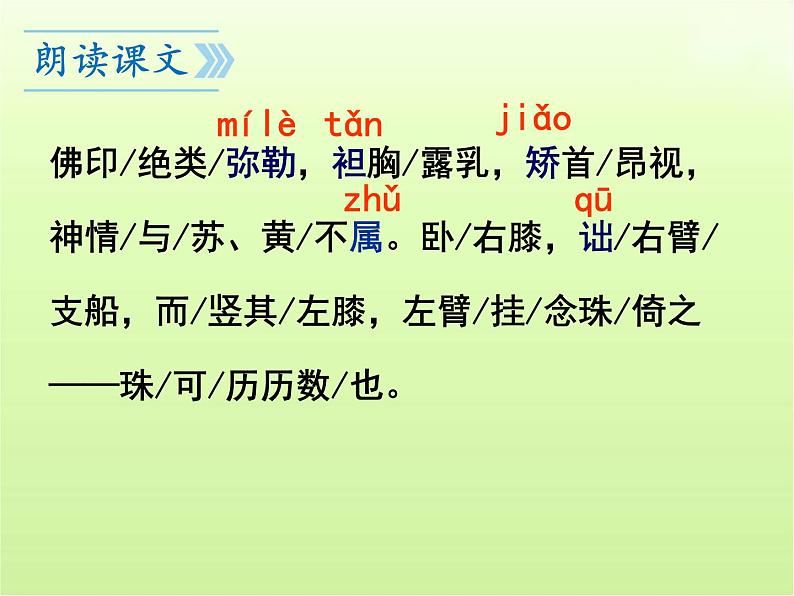 朗读课文

mílè tǎn jiǎo
佛印/绝类/弥勒，袒胸/露乳，矫首/昂视，

zhǔ qū
神情/与/苏、黄/不属。卧/右膝，诎/右臂/

支船，而/竖其/左膝，左臂/挂/念珠/倚之

——珠/可/历历数/也。